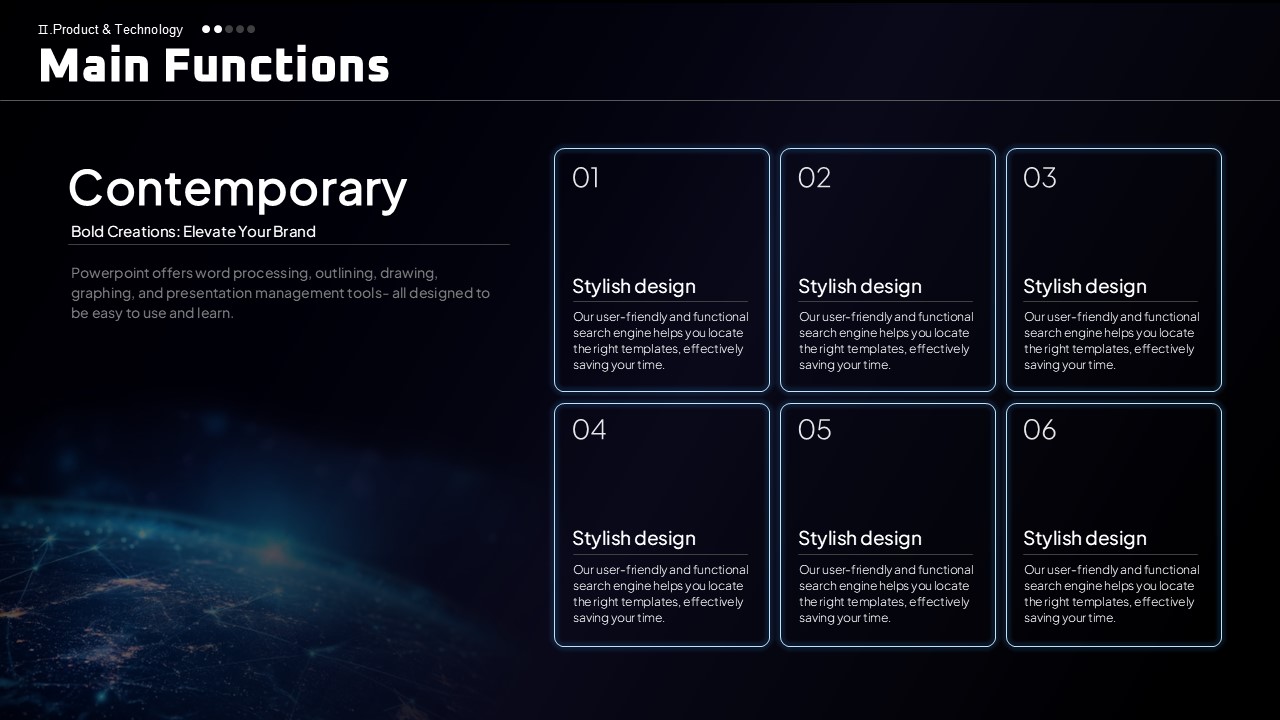 Ⅱ.Product & Technology

Main Functions

Contemporary

Bold Creations: Elevate Your Brand

Powerpoint offers word processing, outlining, drawing, graphing, and presentation management tools- all designed to be easy to use and learn.

01

Stylish design

Our user-friendly and functional search engine helps you locate the right templates, effectively saving your time.

02

Stylish design

Our user-friendly and functional search engine helps you locate the right templates, effectively saving your time.

03

Stylish design

Our user-friendly and functional search engine helps you locate the right templates, effectively saving your time.

04

Stylish design

Our user-friendly and functional search engine helps you locate the right templates, effectively saving your time.

05

Stylish design

Our user-friendly and functional search engine helps you locate the right templates, effectively saving your time.

06

Stylish design

Our user-friendly and functional search engine helps you locate the right templates, effectively saving your time.